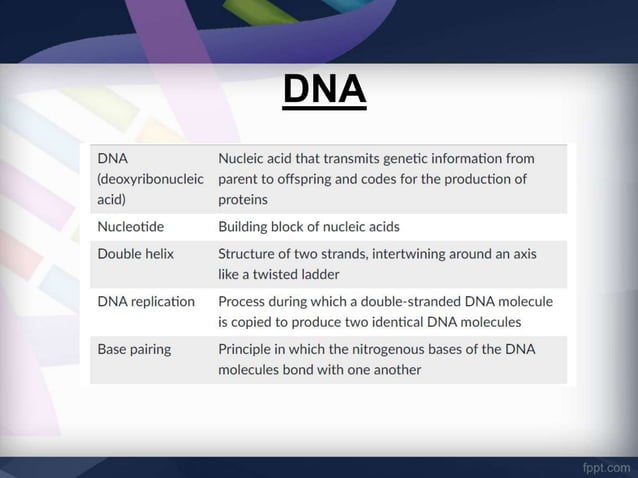 DNA

| DNA (deoxyribonucleic acid) | Nucleic acid that transmits genetic information from parent to offspring and codes for the production of proteins |
|---|---|
| Nucleotide | Building block of nucleic acids |
| Double helix | Structure of two strands, intertwining around an axis like a twisted ladder |
| DNA replication | Process during which a double-stranded DNA molecule is copied to produce two identical DNA molecules |
| Base pairing | Principle in which the nitrogenous bases of the DNA molecules bond with one another |

fppt.com